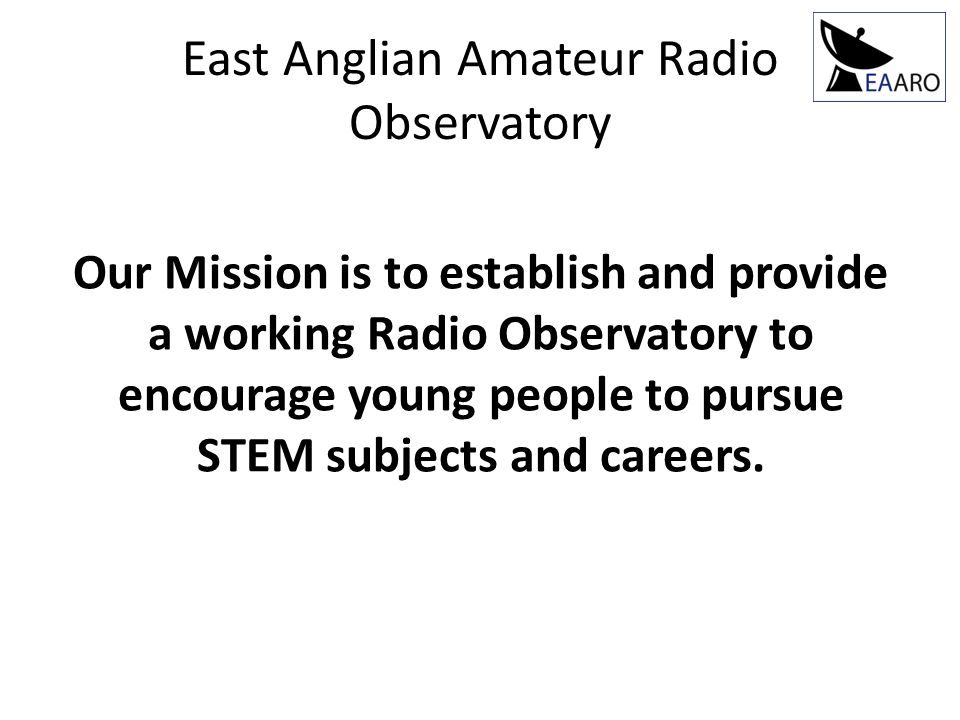 East Anglian Amateur Radio Observatory

EAARO

Our Mission is to establish and provide a working Radio Observatory to encourage young people to pursue STEM subjects and careers.